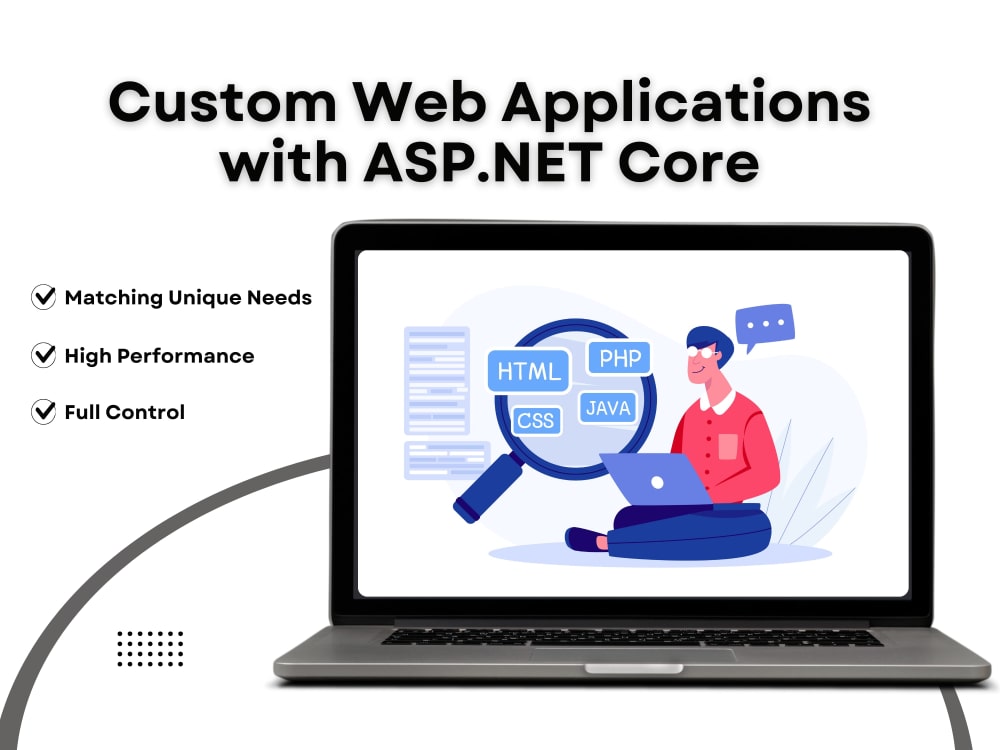 Custom Web Applications with ASP.NET Core

Matching Unique Needs

High Performance

Full Control

HTML
PHP
CSS
JAVA